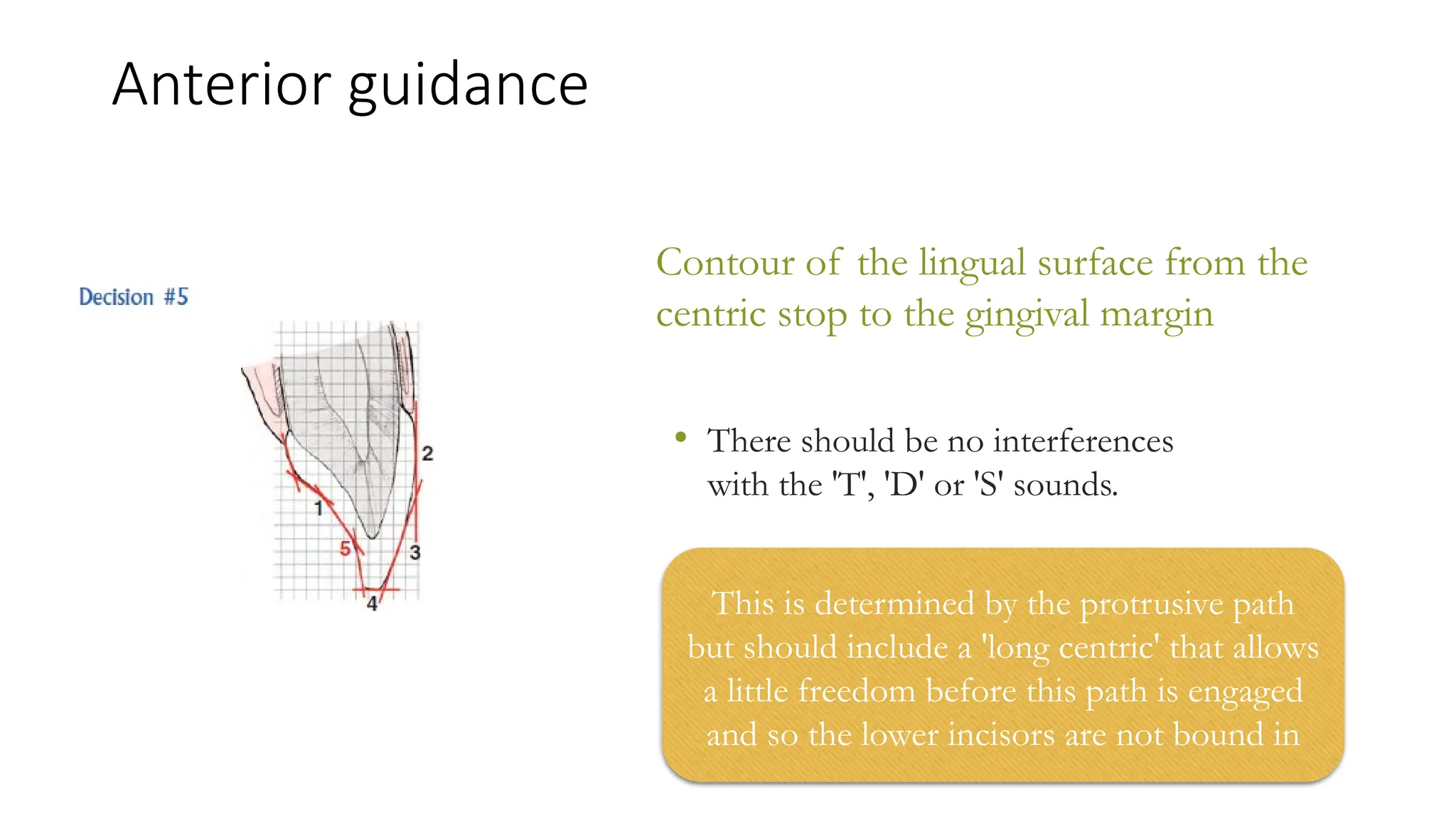 Anterior guidance

Decision #5

2

1

5

3

4

Contour of the lingual surface from the centric stop to the gingival margin

• There should be no interferences with the 'T', 'D' or 'S' sounds.

This is determined by the protrusive path but should include a 'long centric' that allows a little freedom before this path is engaged and so the lower incisors are not bound in